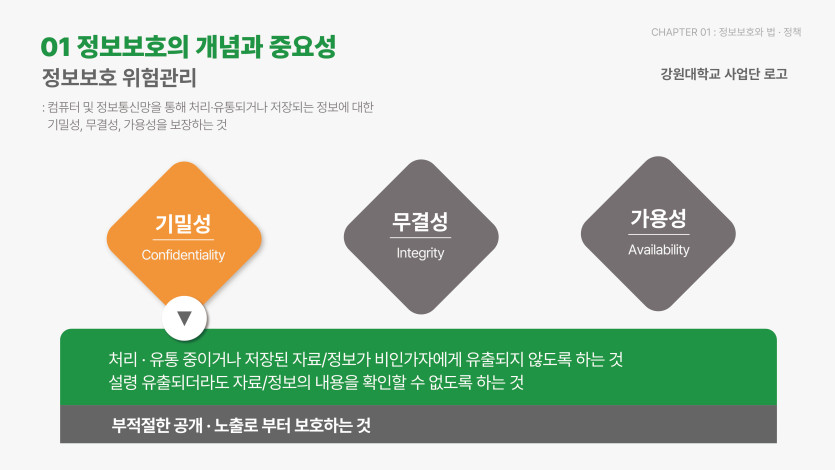 CHAPTER 01 : 정보보호와 법 · 정책

01 정보보호의 개념과 중요성

정보보호 위험관리

강원대학교 사업단 로고

: 컴퓨터 및 정보통신망을 통해 처리·유통되거나 저장되는 정보에 대한 기밀성, 무결성, 가용성을 보장하는 것

기밀성
Confidentiality

무결성
Integrity

가용성
Availability

▼

처리 · 유통 중이거나 저장된 자료/정보가 비인가자에게 유출되지 않도록 하는 것
설령 유출되더라도 자료/정보의 내용을 확인할 수 없도록 하는 것

부적절한 공개 · 노출로 부터 보호하는 것